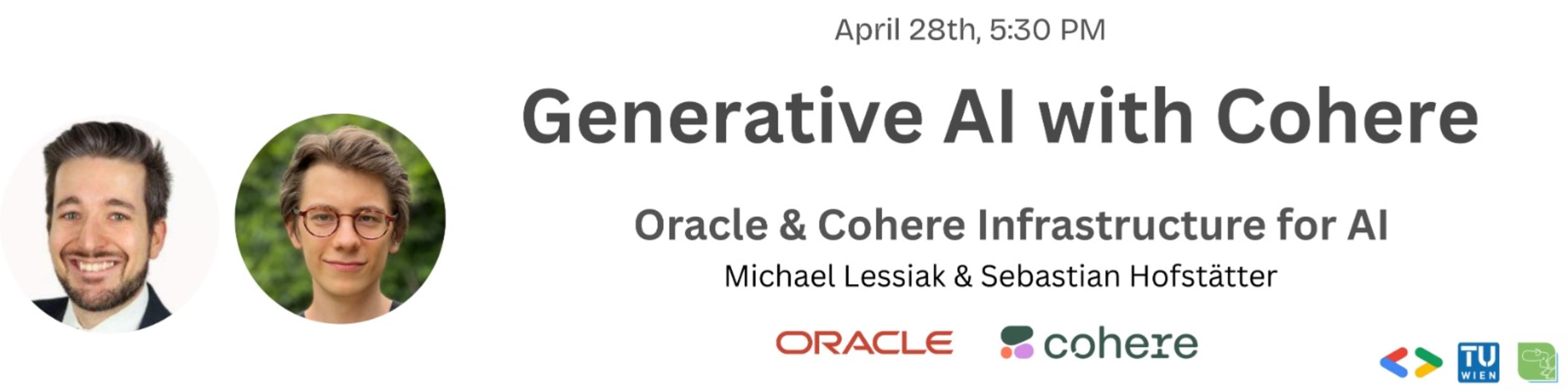 April 28th, 5:30 PM

Generative AI with Cohere

Oracle & Cohere Infrastructure for AI

Michael Lessiak & Sebastian Hofstätter

ORACLE cohere

TU WIEN